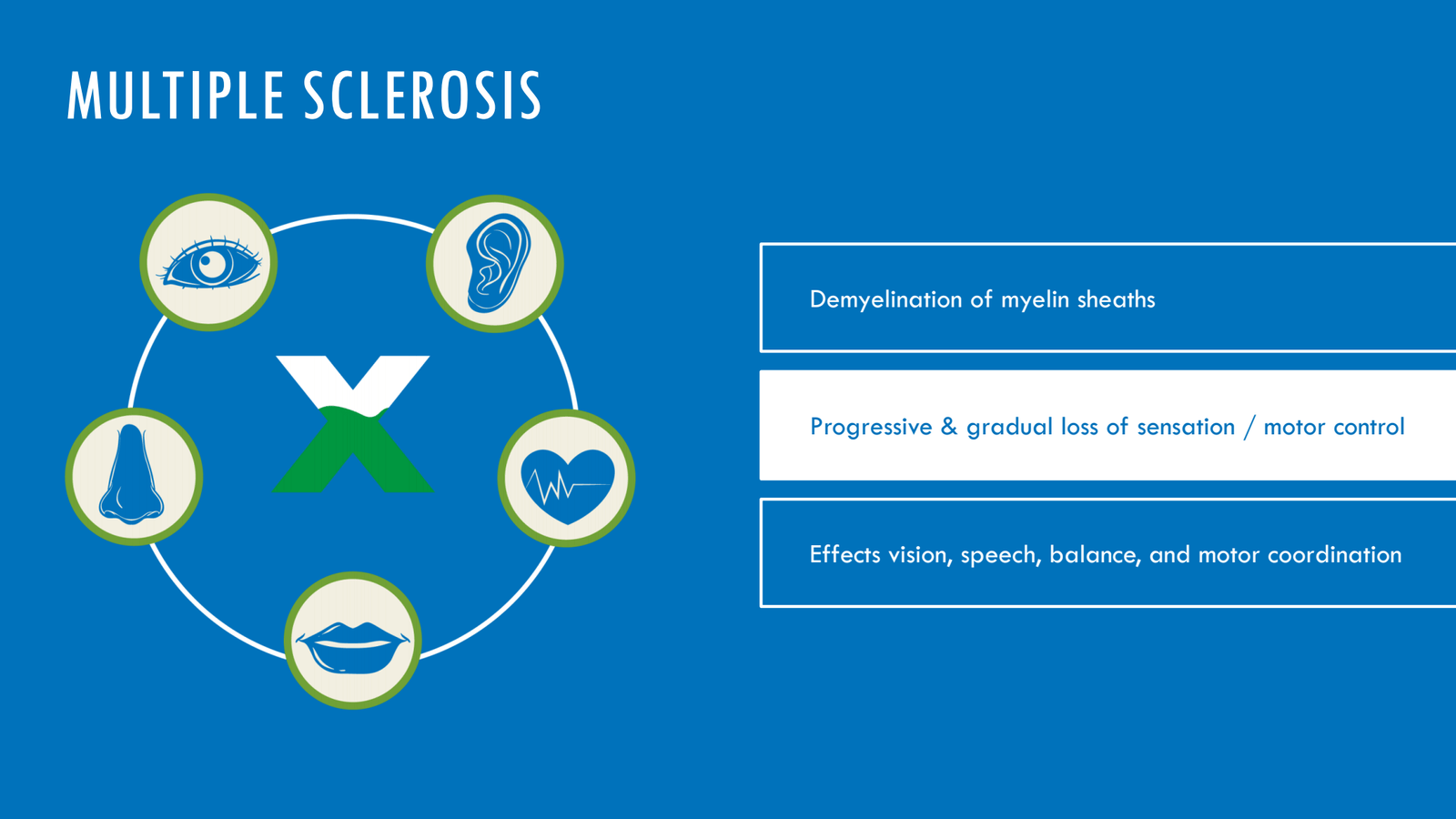 MULTIPLE SCLEROSIS

Demyelination of myelin sheaths

Progressive & gradual loss of sensation / motor control

Effects vision, speech, balance, and motor coordination